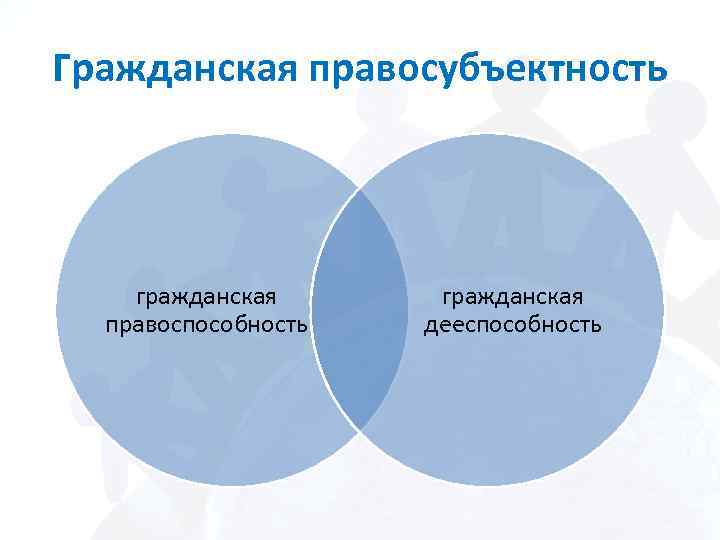 Гражданская правосубъектность

гражданская правоспособность

гражданская дееспособность